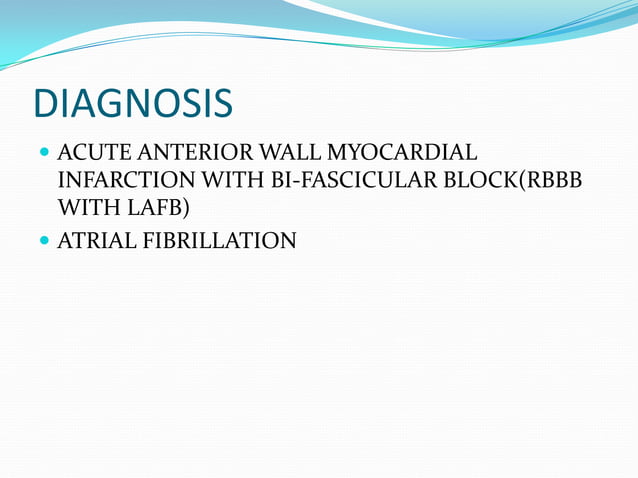 DIAGNOSIS

- ACUTE ANTERIOR WALL MYOCARDIAL INFARCTION WITH BI-FASCICULAR BLOCK(RBBB WITH LAFB)
- ATRIAL FIBRILLATION